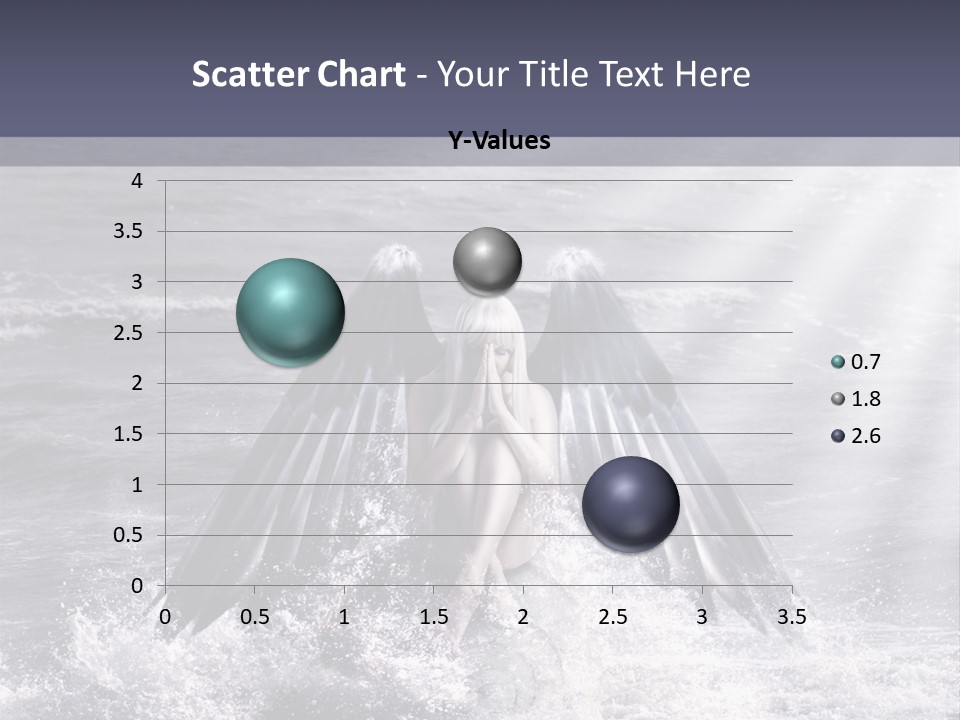 Scatter Chart - Your Title Text Here

Y-Values

4
3.5
3
2.5
2
1.5
1
0.5
0

0
0.5
1
1.5
2
2.5
3
3.5

0.7
1.8
2.6